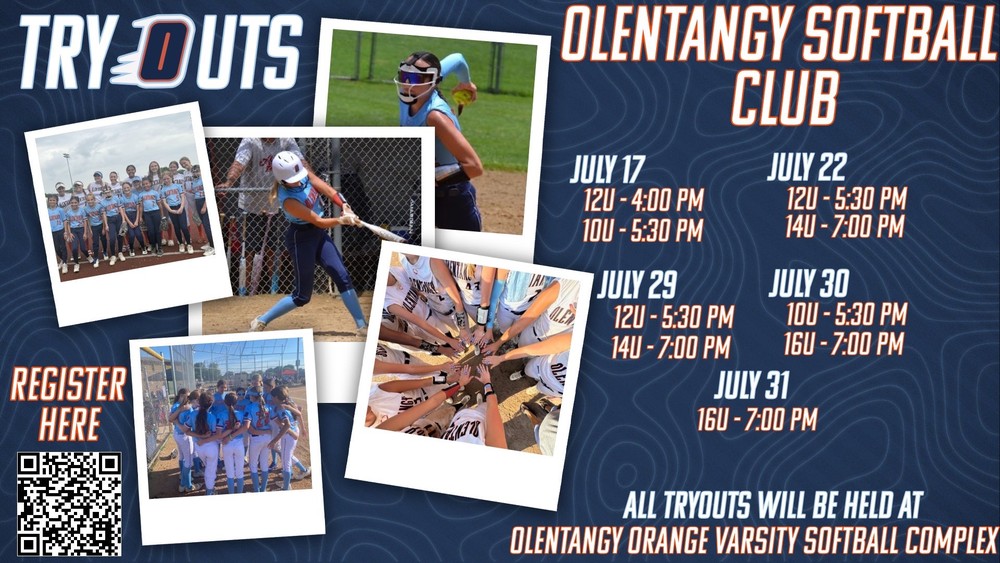 TRYOUTS

OLENTANGY SOFTBALL CLUB

JULY 17
12U - 4:00 PM
10U - 5:30 PM

JULY 22
12U - 5:30 PM
14U - 7:00 PM

JULY 29
12U - 5:30 PM
14U - 7:00 PM

JULY 30
10U - 5:30 PM
16U - 7:00 PM

JULY 31
16U - 7:00 PM

REGISTER HERE

ALL TRYOUTS WILL BE HELD AT
OLENTANGY ORANGE VARSITY SOFTBALL COMPLEX